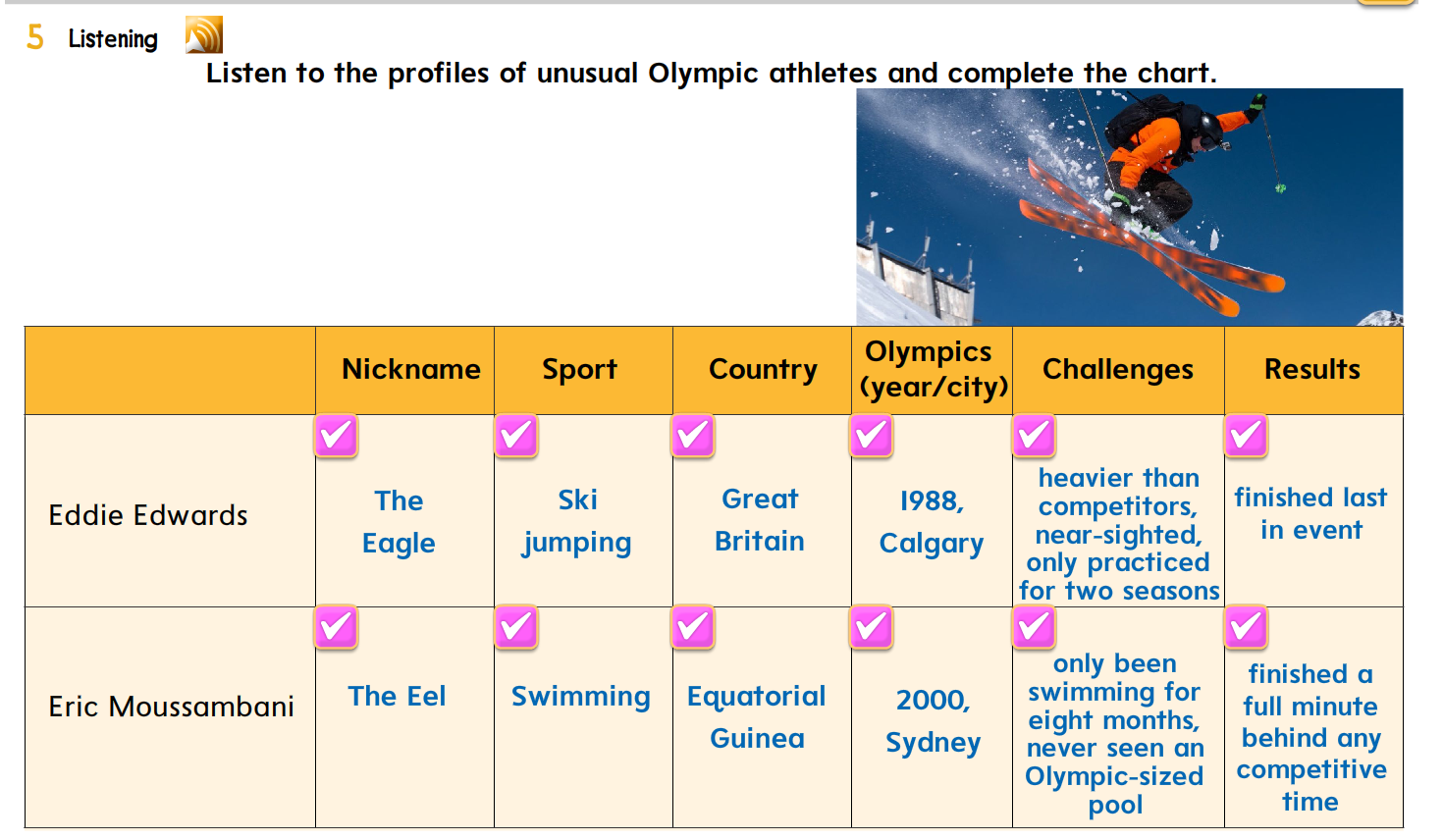 5 Listening

Listen to the profiles of unusual Olympic athletes and complete the chart.

| | Nickname | Sport | Country | Olympics (year/city) | Challenges | Results |
|---|---|---|---|---|---|---|
| Eddie Edwards | The Eagle | Ski jumping | Great Britain | 1988, Calgary | heavier than competitors, near-sighted, only practiced for two seasons | finished last in event |
| Eric Moussambani | The Eel | Swimming | Equatorial Guinea | 2000, Sydney | only been swimming for eight months, never seen an Olympic-sized pool | finished a full minute behind any competitive time |